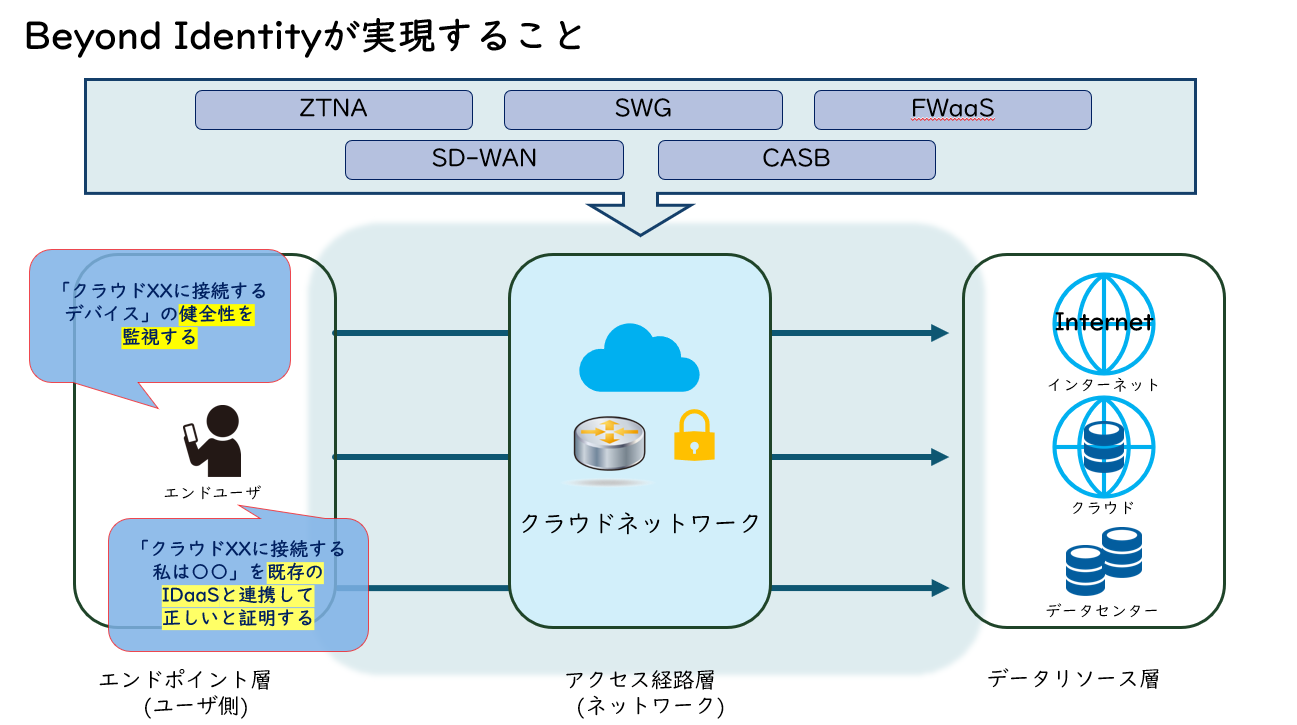 Beyond Identityが実現すること

ZTNA
SWG
FWaaS
SD-WAN
CASB

「クラウドXXに接続するデバイス」の健全性を監視する

エンドユーザ

「クラウドXXに接続する私は〇〇」を既存のIDaaSと連携して正しいと証明する

クラウドネットワーク

Internet
インターネット
クラウド
データセンター

エンドポイント層
(ユーザ側)

アクセス経路層
(ネットワーク)

データリソース層